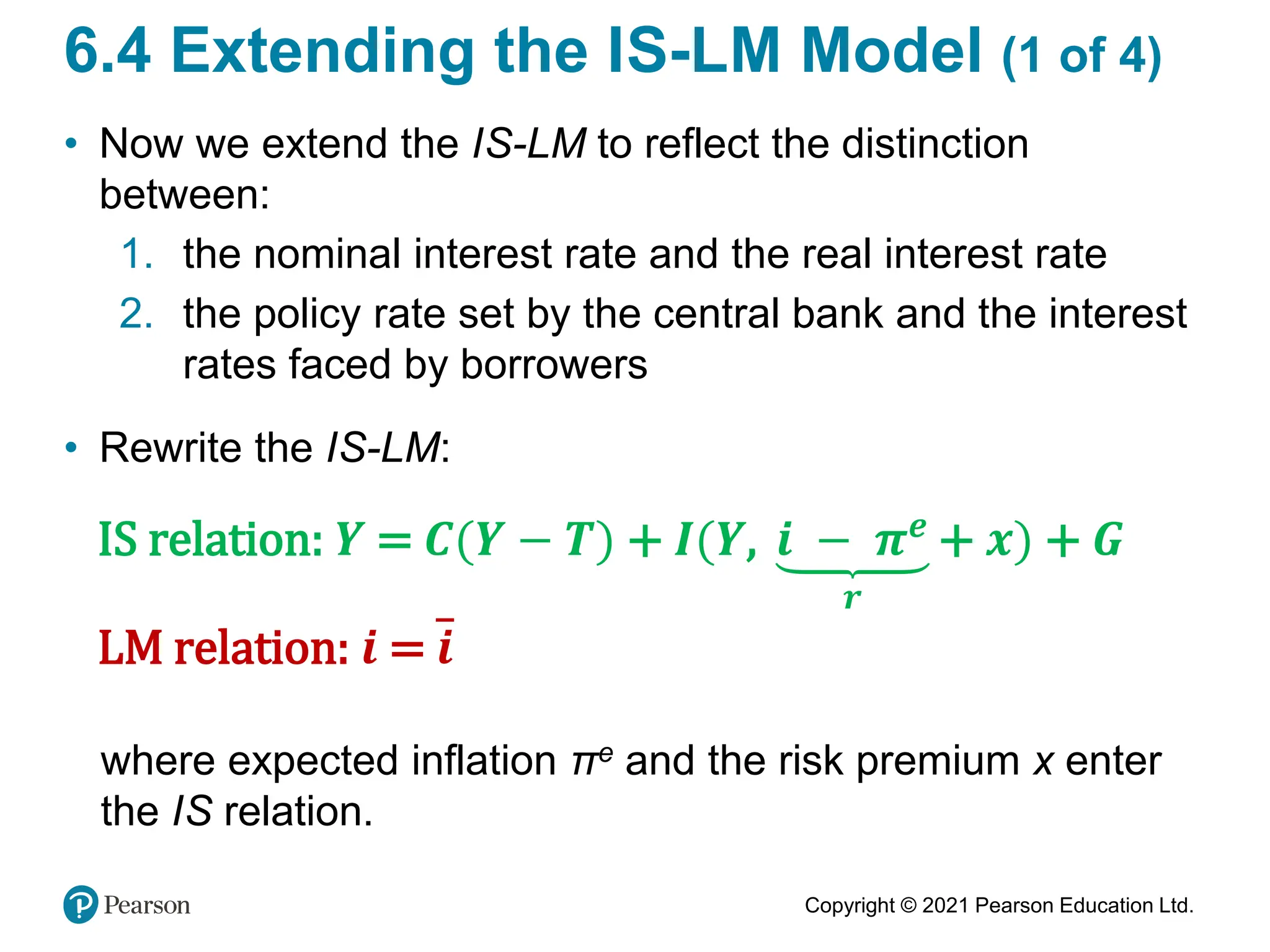 6.4 Extending the IS-LM Model (1 of 4)

• Now we extend the IS-LM to reflect the distinction between:
1. the nominal interest rate and the real interest rate
2. the policy rate set by the central bank and the interest rates faced by borrowers

• Rewrite the IS-LM:

IS relation: $Y = C(Y - T) + I(Y, \underbrace{i - \pi^e}_{r} + x) + G$

LM relation: $i = \bar{i}$

where expected inflation $\pi^e$ and the risk premium $x$ enter the IS relation.

Pearson

Copyright © 2021 Pearson Education Ltd.